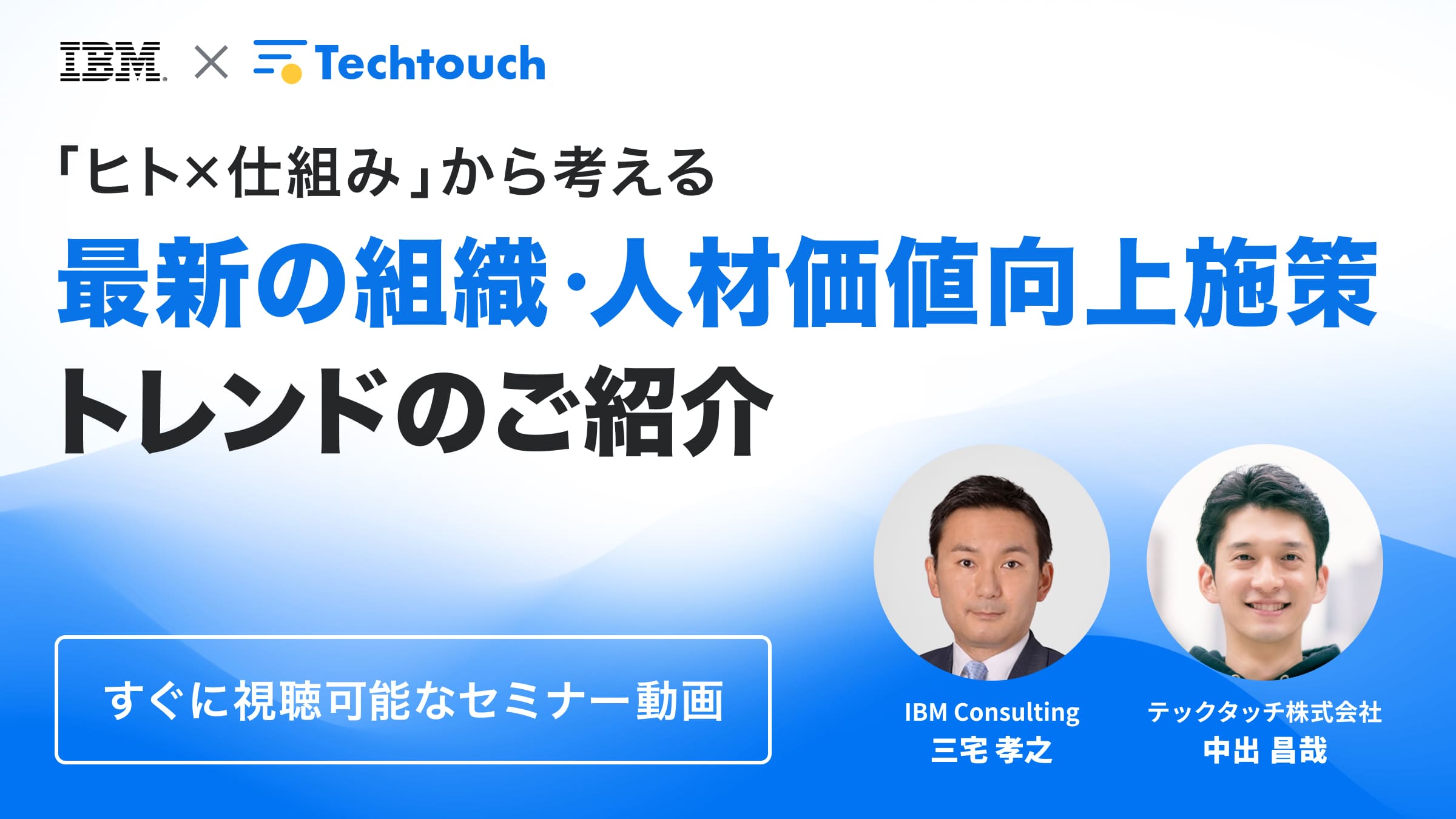 IBM × Techtouch

「ヒト×仕組み」から考える

最新の組織·人材価値向上施策

トレンドのご紹介

すぐに視聴可能なセミナー動画

IBM Consulting
三宅 孝之

テックタッチ株式会社
中出 昌哉